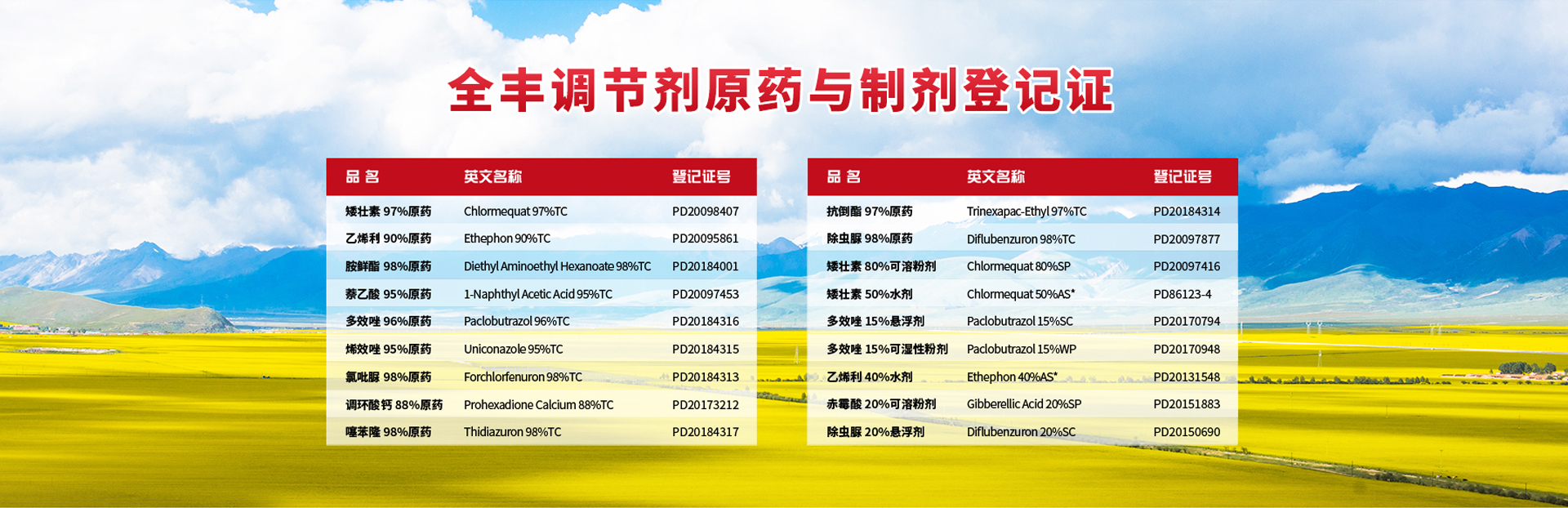 全丰调节剂原药与制剂登记证

| 品 名 | 英文名称 | 登记证号 |
|---|---|---|
| 矮壮素 97%原药 | Chlormequat 97%TC | PD20098407 |
| 乙烯利 90%原药 | Ethephon 90%TC | PD20095861 |
| 胺鲜酯 98%原药 | Diethyl Aminoethyl Hexanoate 98%TC | PD20184001 |
| 萘乙酸 95%原药 | 1-Naphthyl Acetic Acid 95%TC | PD20097453 |
| 多效唑 96%原药 | Paclobutrazol 96%TC | PD20184316 |
| 烯效唑 95%原药 | Uniconazole 95%TC | PD20184315 |
| 氯吡脲 98%原药 | Forchlorfenuron 98%TC | PD20184313 |
| 调环酸钙 88%原药 | Prohexadione Calcium 88%TC | PD20173212 |
| 噻苯隆 98%原药 | Thidiazuron 98%TC | PD20184317 |

| 品 名 | 英文名称 | 登记证号 |
|---|---|---|
| 抗倒酯 97%原药 | Trinexapac-Ethyl 97%TC | PD20184314 |
| 除虫脲 98%原药 | Diflubenzuron 98%TC | PD20097877 |
| 矮壮素 80%可溶粉剂 | Chlormequat 80%SP | PD20097416 |
| 矮壮素 50%水剂 | Chlormequat 50%AS* | PD86123-4 |
| 多效唑 15%悬浮剂 | Paclobutrazol 15%SC | PD20170794 |
| 多效唑 15%可湿性粉剂 | Paclobutrazol 15%WP | PD20170948 |
| 乙烯利 40%水剂 | Ethephon 40%AS* | PD20131548 |
| 赤霉酸 20%可溶粉剂 | Gibberellic Acid 20%SP | PD20151883 |
| 除虫脲 20%悬浮剂 | Diflubenzuron 20%SC | PD20150690 |